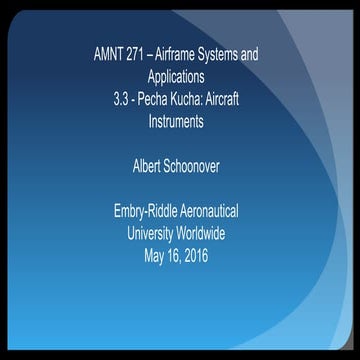 AMNT 271 – Airframe Systems and Applications
3.3 - Pecha Kucha: Aircraft Instruments

Albert Schoonover

Embry-Riddle Aeronautical University Worldwide
May 16, 2016